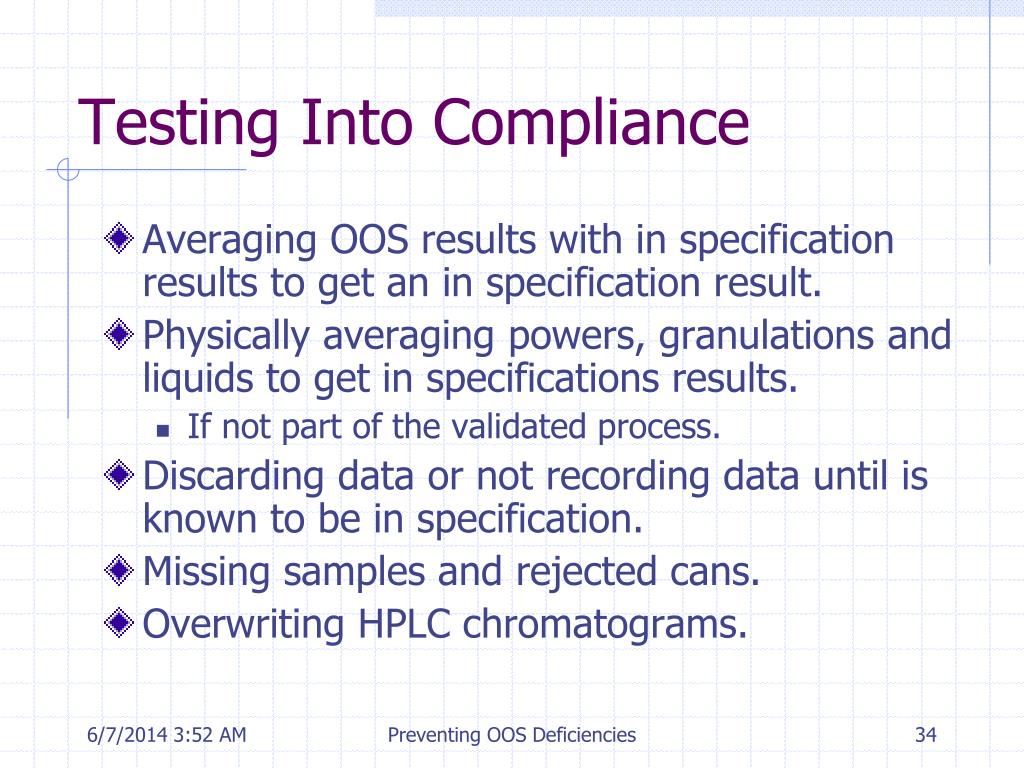 Testing Into Compliance

Averaging OOS results with in specification results to get an in specification result.

Physically averaging powers, granulations and liquids to get in specifications results.

If not part of the validated process.

Discarding data or not recording data until is known to be in specification.

Missing samples and rejected cans.

Overwriting HPLC chromatograms.

6/7/2014 3:52 AM

Preventing OOS Deficiencies

34